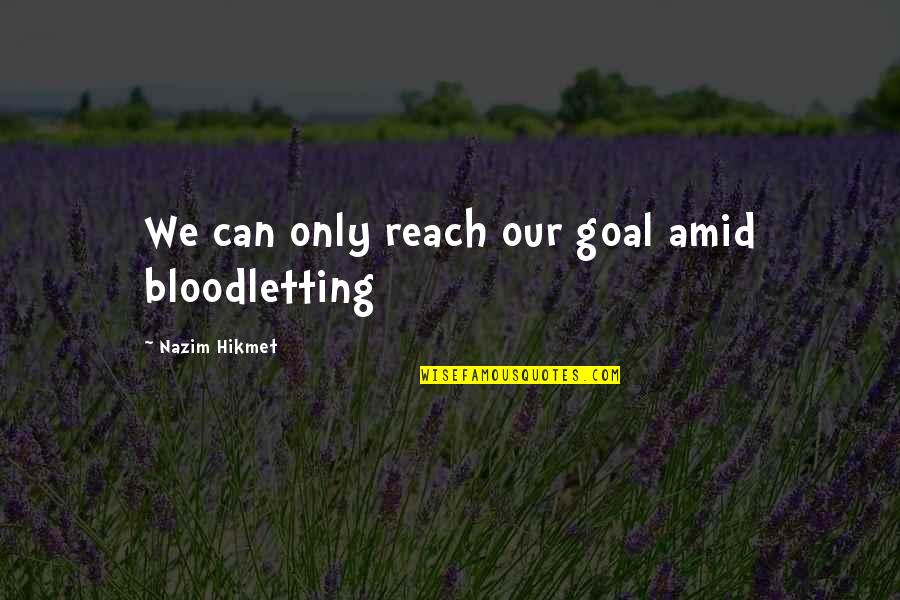 We can only reach our goal amid bloodletting

~ Nazim Hikmet

WISEFAMOUSQUOTES.COM